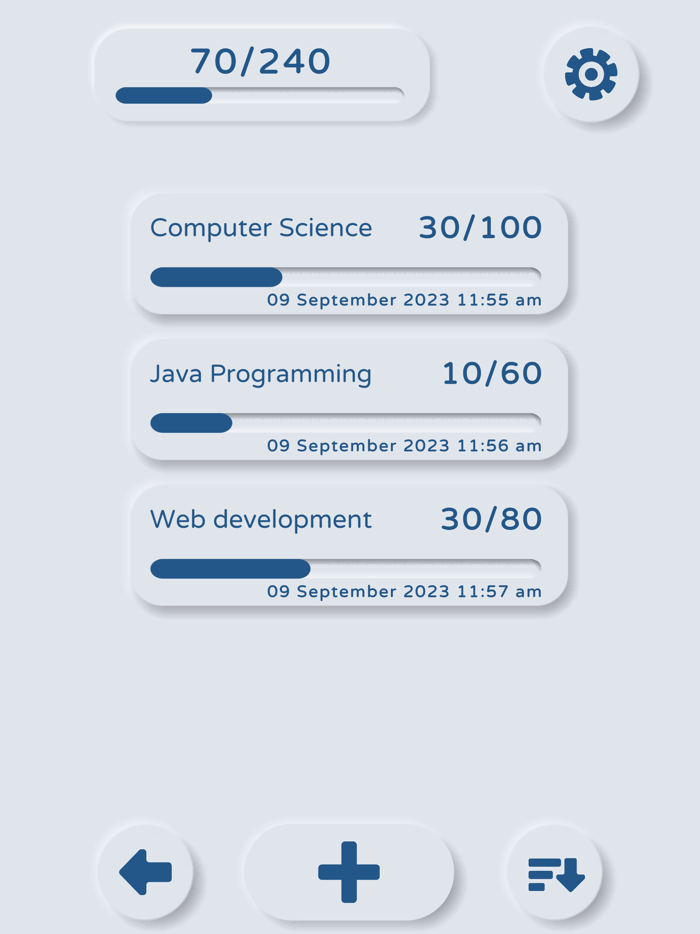 70/240

Computer Science 30/100

09 September 2023 11:55 am

Java Programming 10/60

09 September 2023 11:56 am

Web development 30/80

09 September 2023 11:57 am